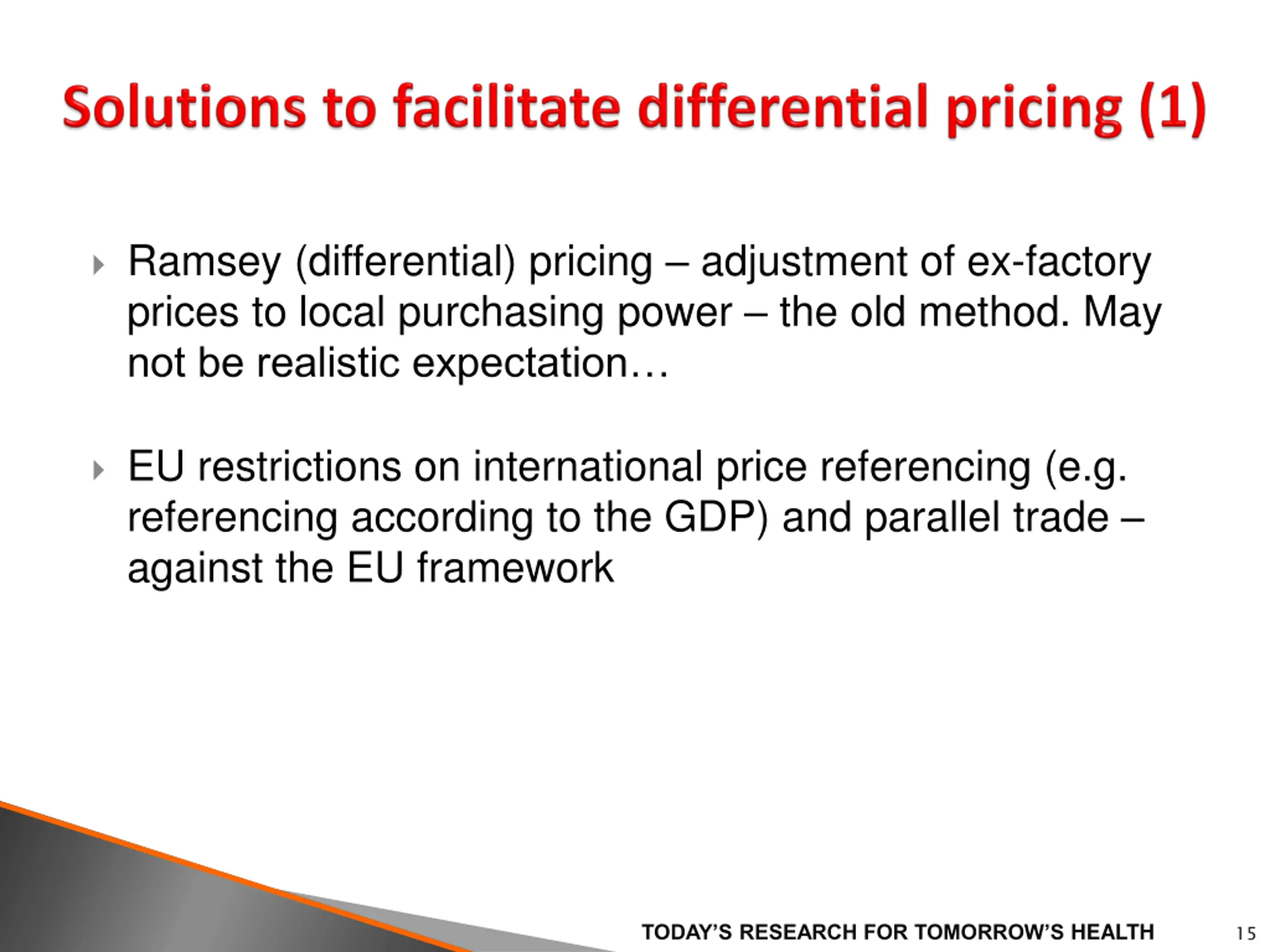 Solutions to facilitate differential pricing (1)

Ramsey (differential) pricing – adjustment of ex-factory prices to local purchasing power – the old method. May not be realistic expectation…

EU restrictions on international price referencing (e.g. referencing according to the GDP) and parallel trade – against the EU framework

TODAY'S RESEARCH FOR TOMORROW'S HEALTH

15